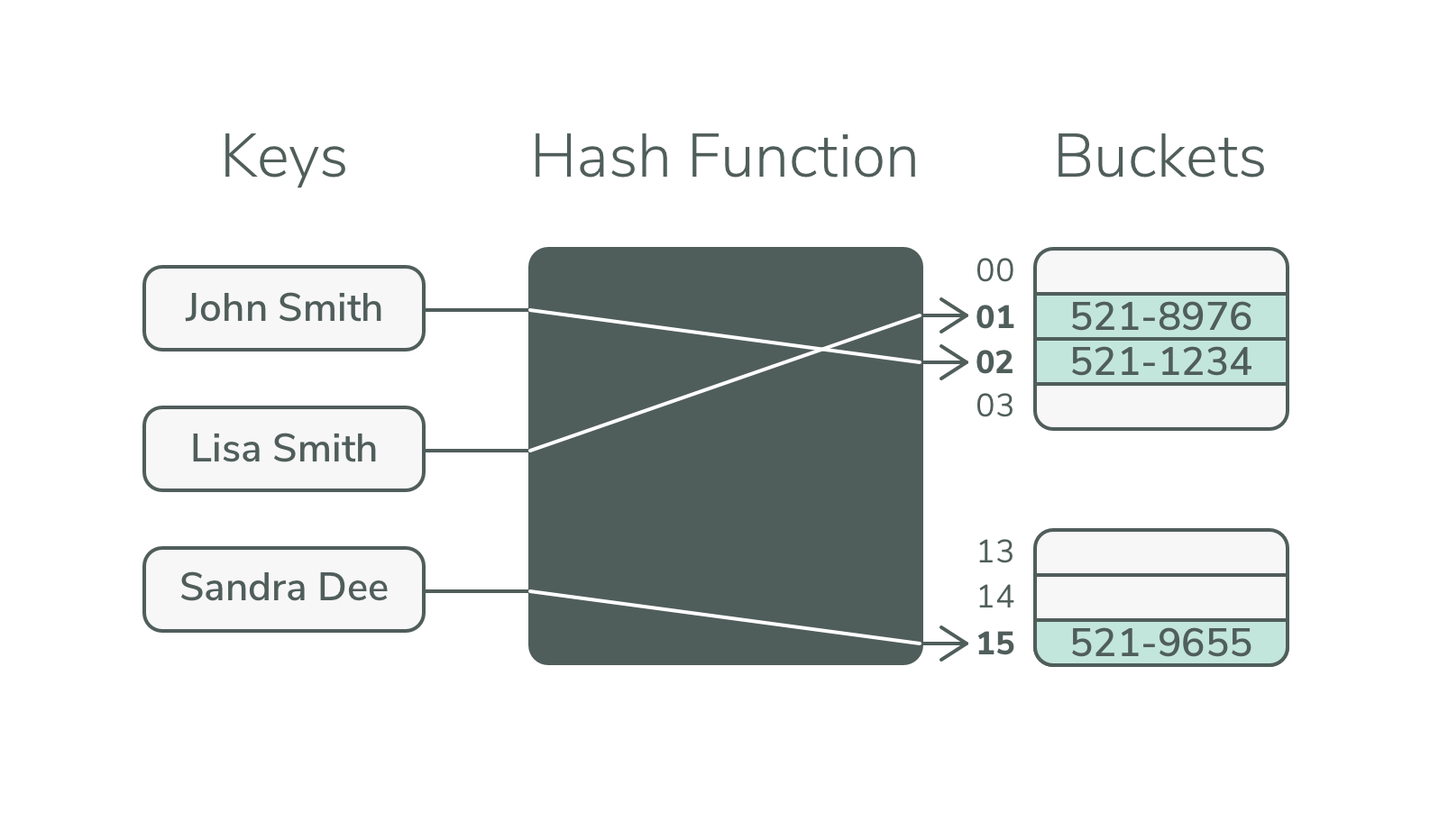 Keys

Hash Function

Buckets

John Smith

Lisa Smith

Sandra Dee

00
01 521-8976
02 521-1234
03

13
14
15 521-9655